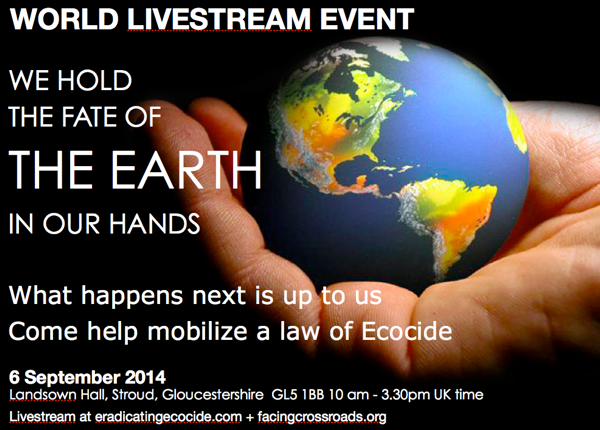 WORLD LIVESTREAM EVENT

WE HOLD
THE FATE OF
THE EARTH
IN OUR HANDS

What happens next is up to us
Come help mobilize a law of Ecocide

6 September 2014
Landsown Hall, Stroud, Gloucestershire GL5 1BB 10 am - 3.30pm UK time
Livestream at eradicatingecocide.com + facingcrossroads.org